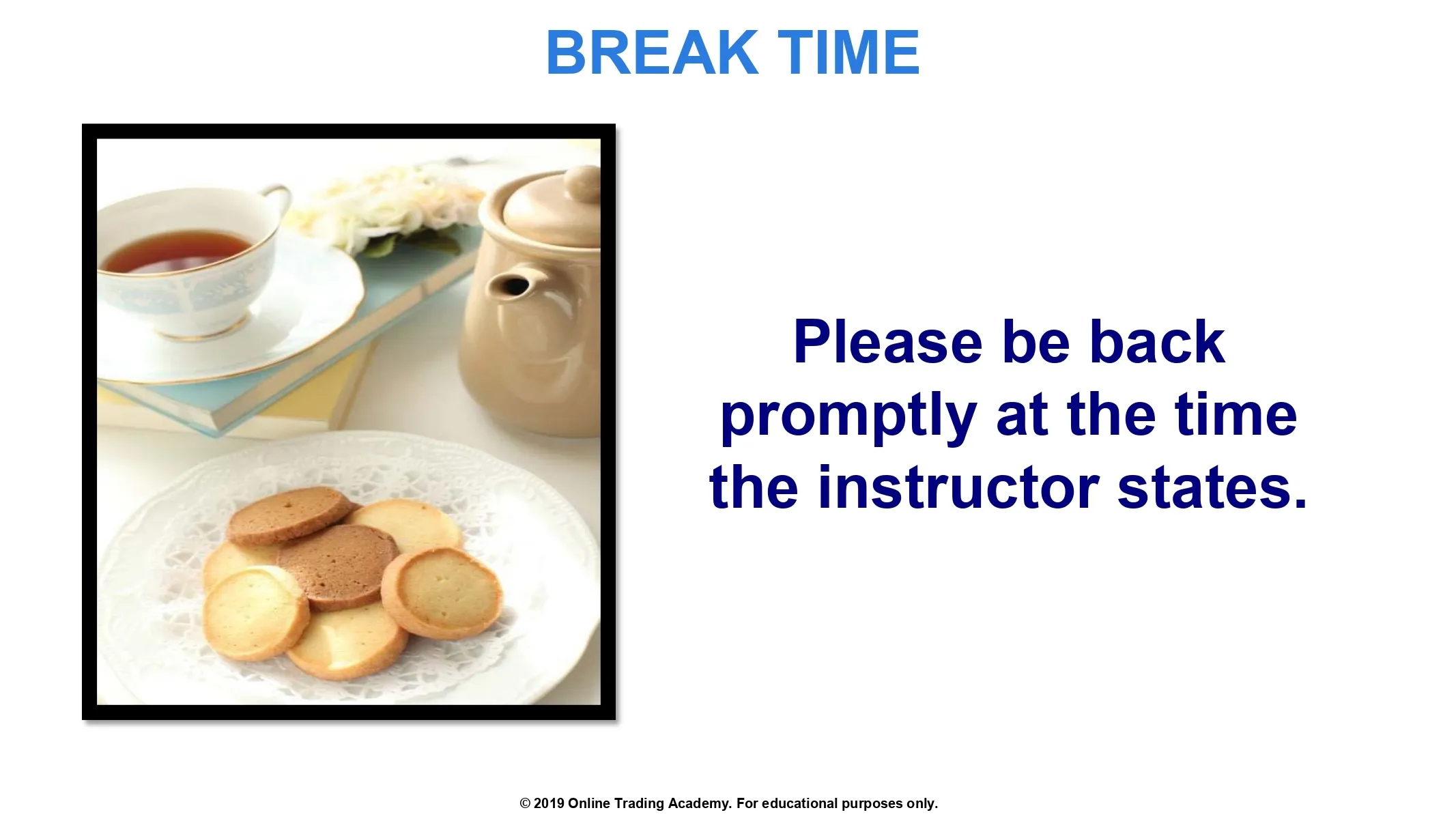 BREAK TIME

Please be back promptly at the time the instructor states.

© 2019 Online Trading Academy. For educational purposes only.